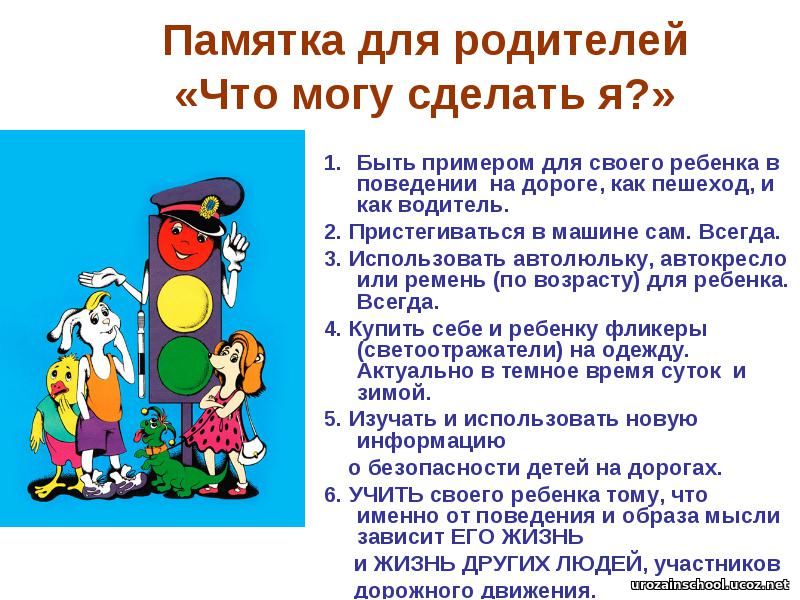 Памятка для родителей
«Что могу сделать я?»

1. Быть примером для своего ребенка в поведении на дороге, как пешеход, и как водитель.

2. Пристегиваться в машине сам. Всегда.

3. Использовать автолюльку, автокресло или ремень (по возрасту) для ребенка. Всегда.

4. Купить себе и ребенку фликеры (светоотражатели) на одежду. Актуально в темное время суток и зимой.

5. Изучать и использовать новую информацию о безопасности детей на дорогах.

6. УЧИТЬ своего ребенка тому, что именно от поведения и образа мысли зависит ЕГО ЖИЗНЬ и ЖИЗНЬ ДРУГИХ ЛЮДЕЙ, участников дорожного движения.

urozainschool.ucoz.net